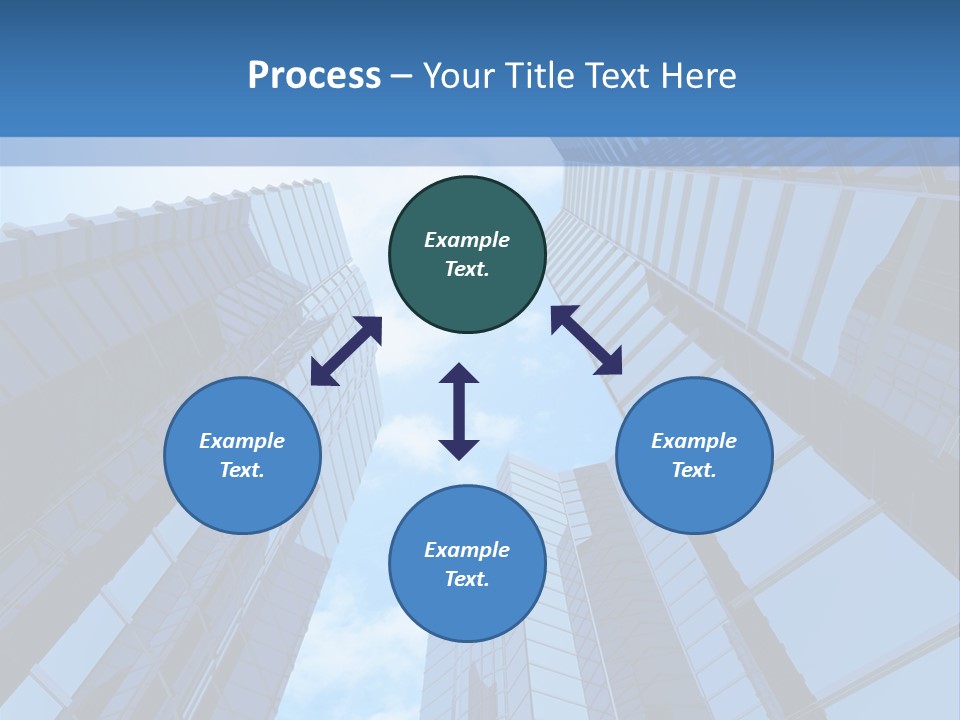 Process – Your Title Text Here

Example Text.

Example Text.

Example Text.

Example Text.